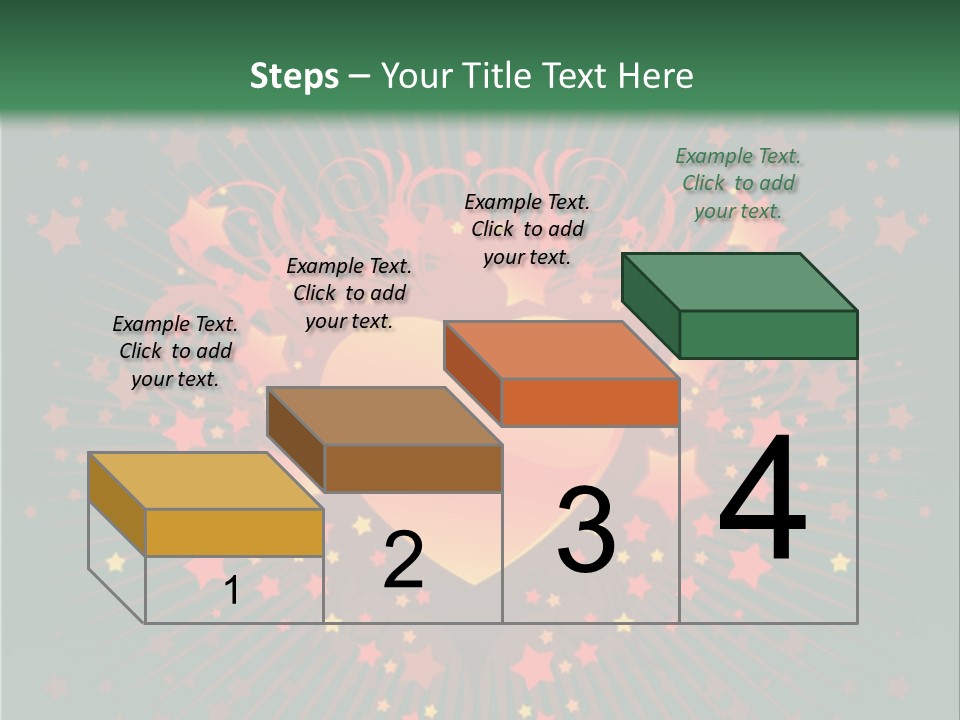 Steps – Your Title Text Here

Example Text. Click to add your text.

Example Text. Click to add your text.

Example Text. Click to add your text.

Example Text. Click to add your text.

1

2

3

4